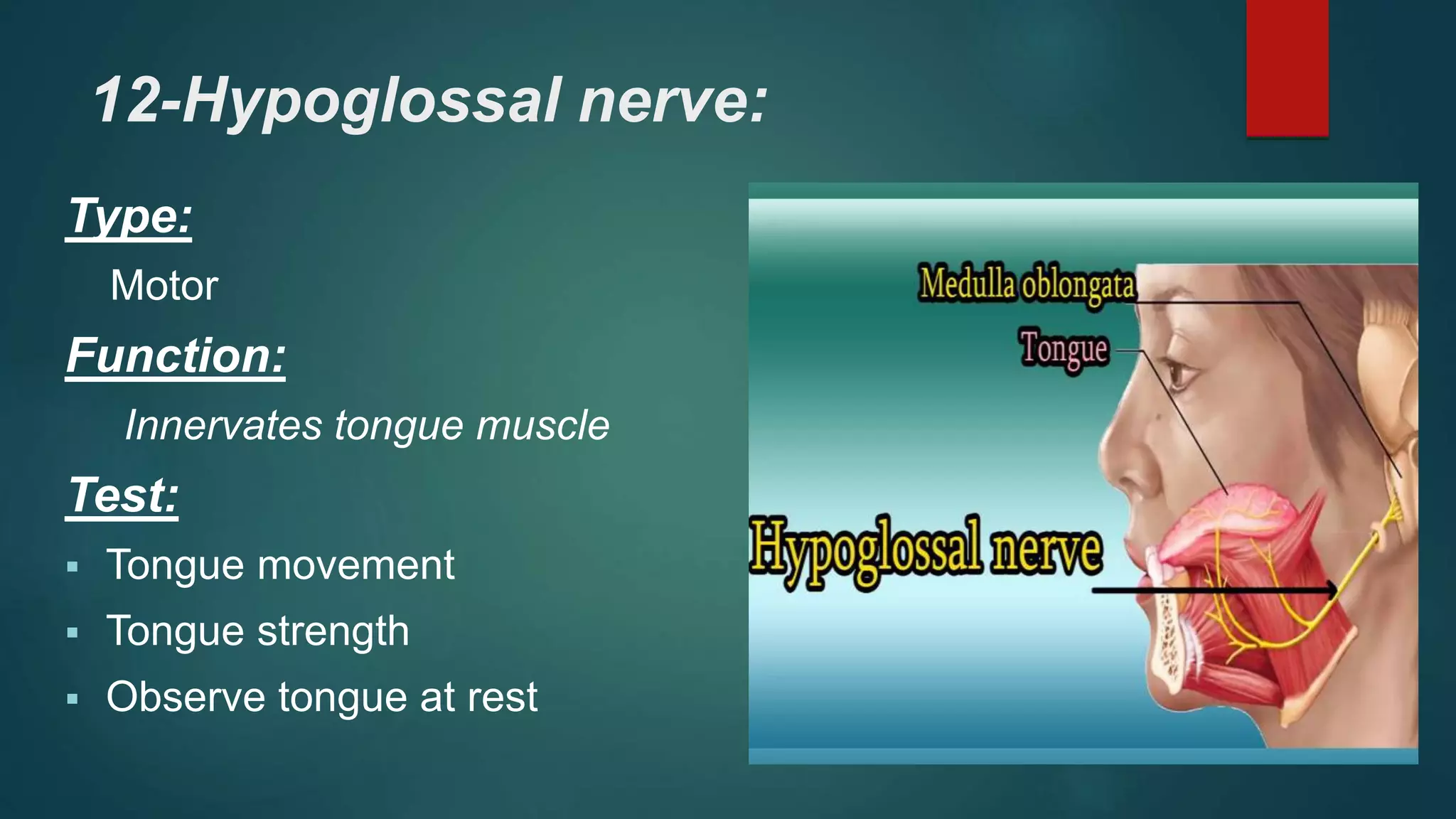 12-Hypoglossal nerve:

Type:

Motor

Function:

Innervates tongue muscle

Test:

▪ Tongue movement
▪ Tongue strength
▪ Observe tongue at rest

Medulla oblongata

Tongue

Hypoglossal nerve